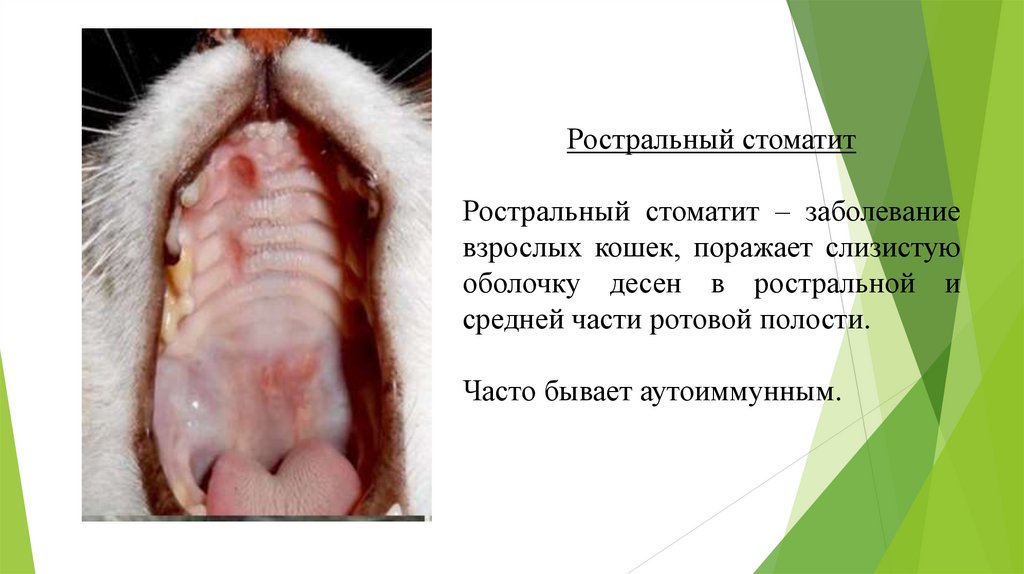 Ростральный стоматит

Ростральный стоматит – заболевание взрослых кошек, поражает слизистую оболочку десен в ростральной и средней части ротовой полости.

Часто бывает аутоиммунным.